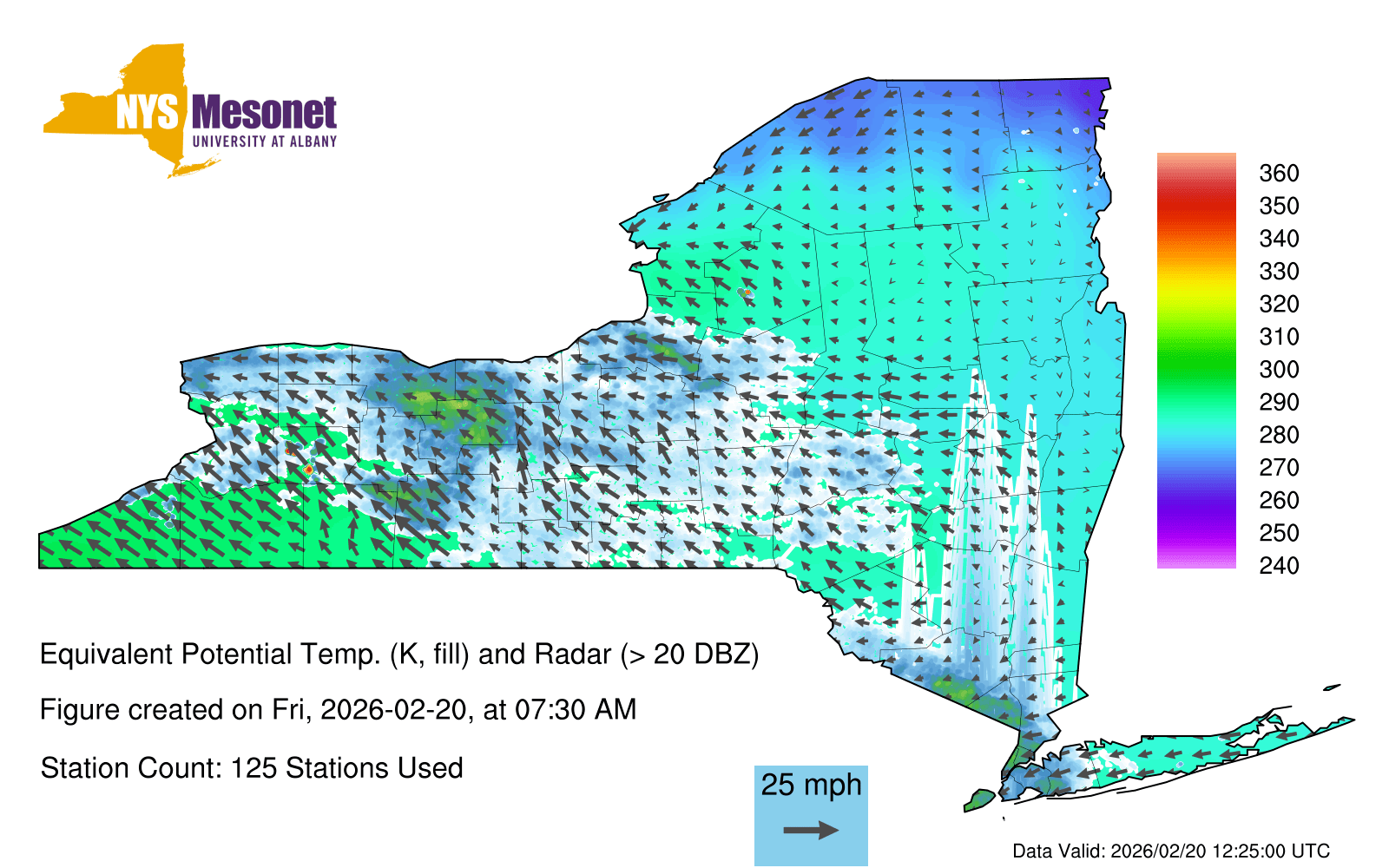 NYS Mesonet
UNIVERSITY AT ALBANY

360
350
340
330
320
310
300
290
280
270
260
250
240

Equivalent Potential Temp. (K, fill) and Radar (> 20 DBZ)

Figure created on Fri, 2026-02-20, at 07:30 AM

Station Count: 125 Stations Used

25 mph

Data Valid: 2026/02/20 12:25:00 UTC